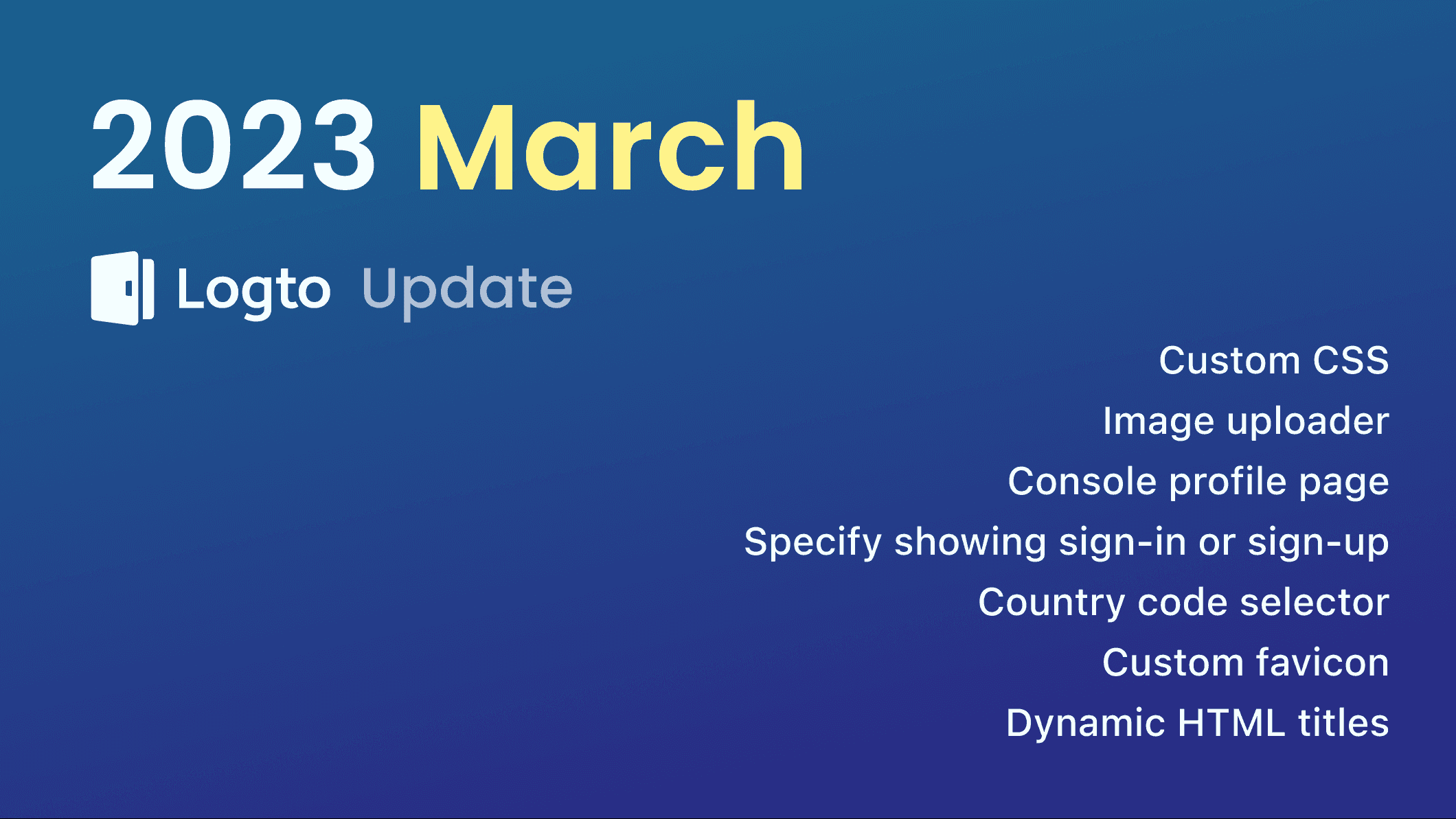 2023 March

Logto Update

Custom CSS
Image uploader
Console profile page
Specify showing sign-in or sign-up
Country code selector
Custom favicon
Dynamic HTML titles